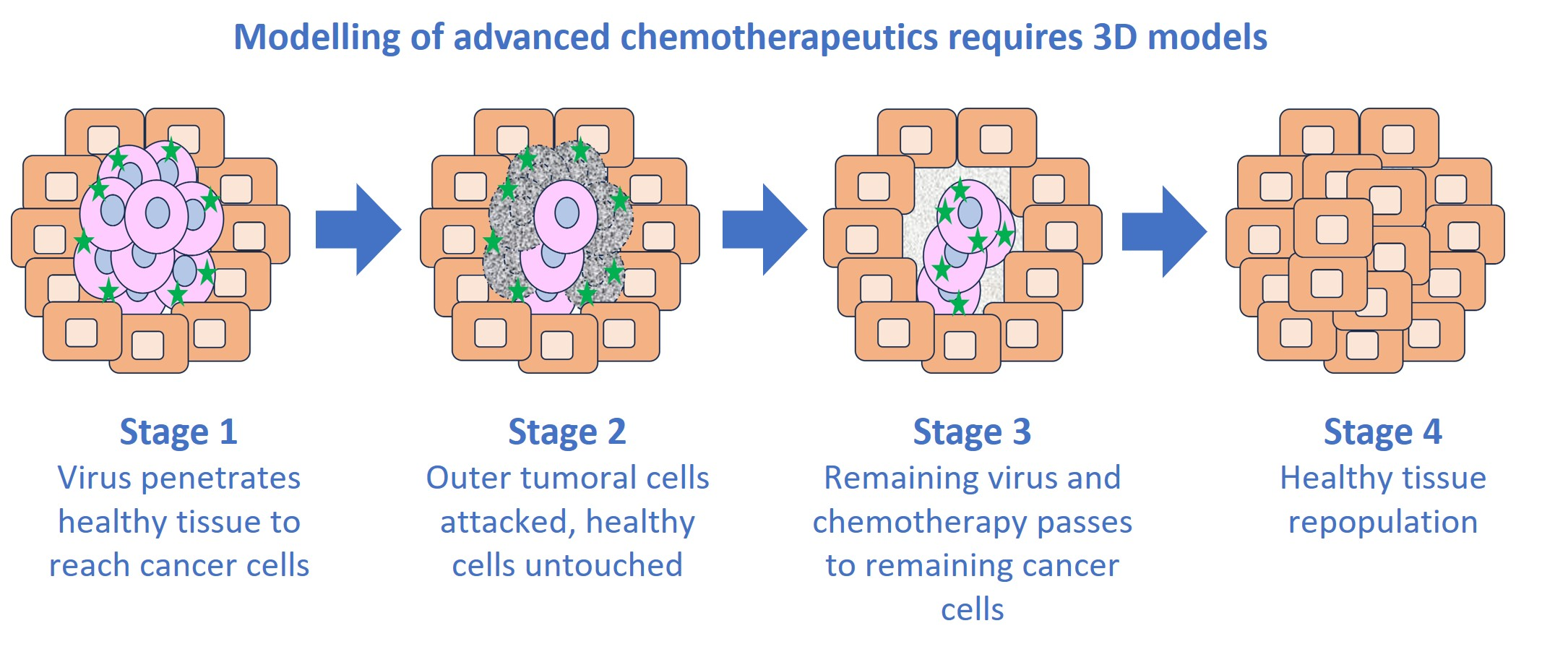 Modelling of advanced chemotherapeutics requires 3D models

Stage 1
Virus penetrates healthy tissue to reach cancer cells

Stage 2
Outer tumoral cells attacked, healthy cells untouched

Stage 3
Remaining virus and chemotherapy passes to remaining cancer cells

Stage 4
Healthy tissue repopulation